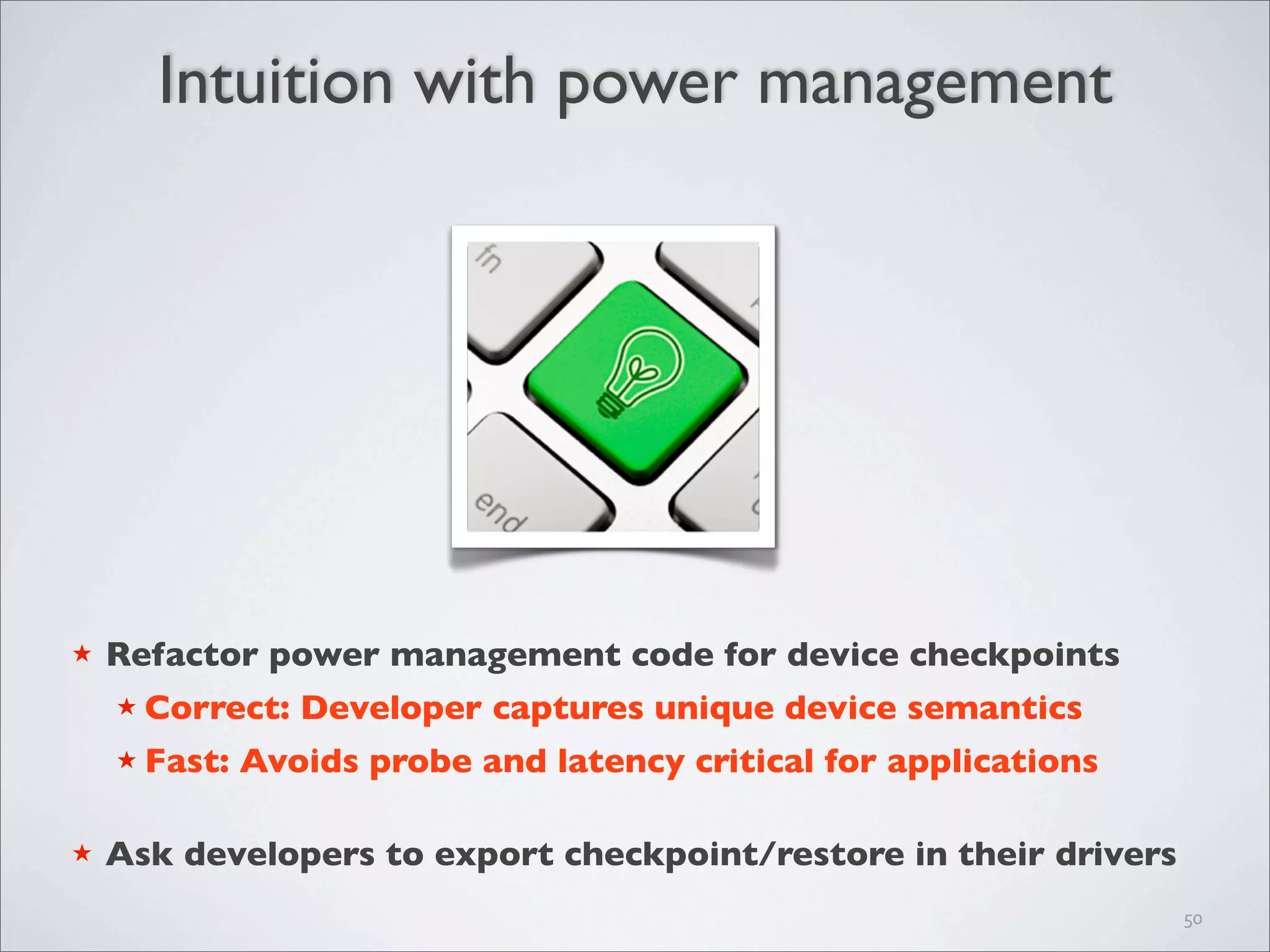 Intuition with power management

fn

end

★ Refactor power management code for device checkpoints

★ Correct: Developer captures unique device semantics

★ Fast: Avoids probe and latency critical for applications

★ Ask developers to export checkpoint/restore in their drivers

50